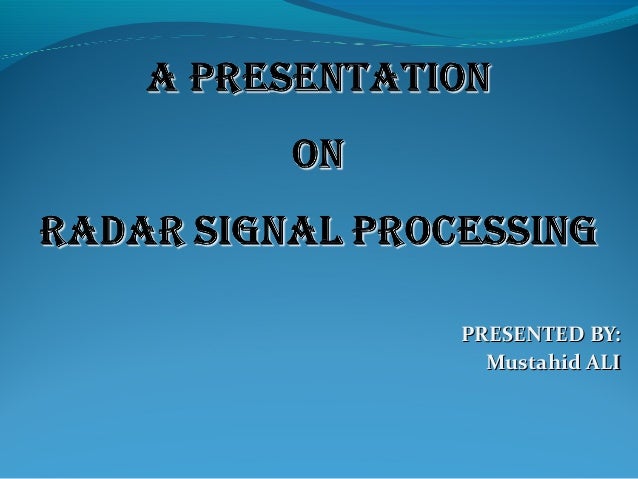 A PRESENTATION

ON

RADAR SIGNAL PROCESSING

PRESENTED BY:
Mustahid ALI